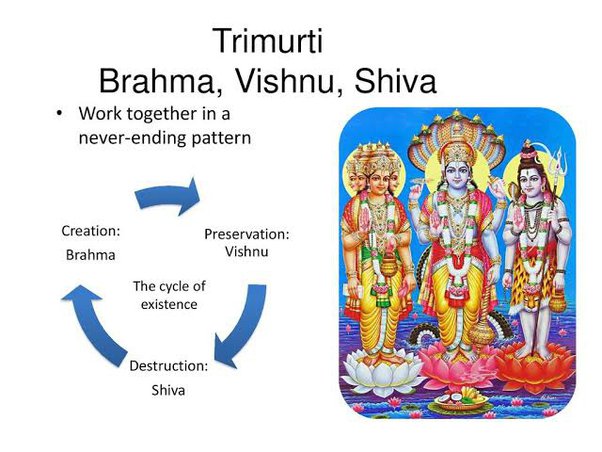 Trimurti
Brahma, Vishnu, Shiva

• Work together in a never-ending pattern

Creation:
Brahma

Preservation:
Vishnu

The cycle of existence

Destruction:
Shiva